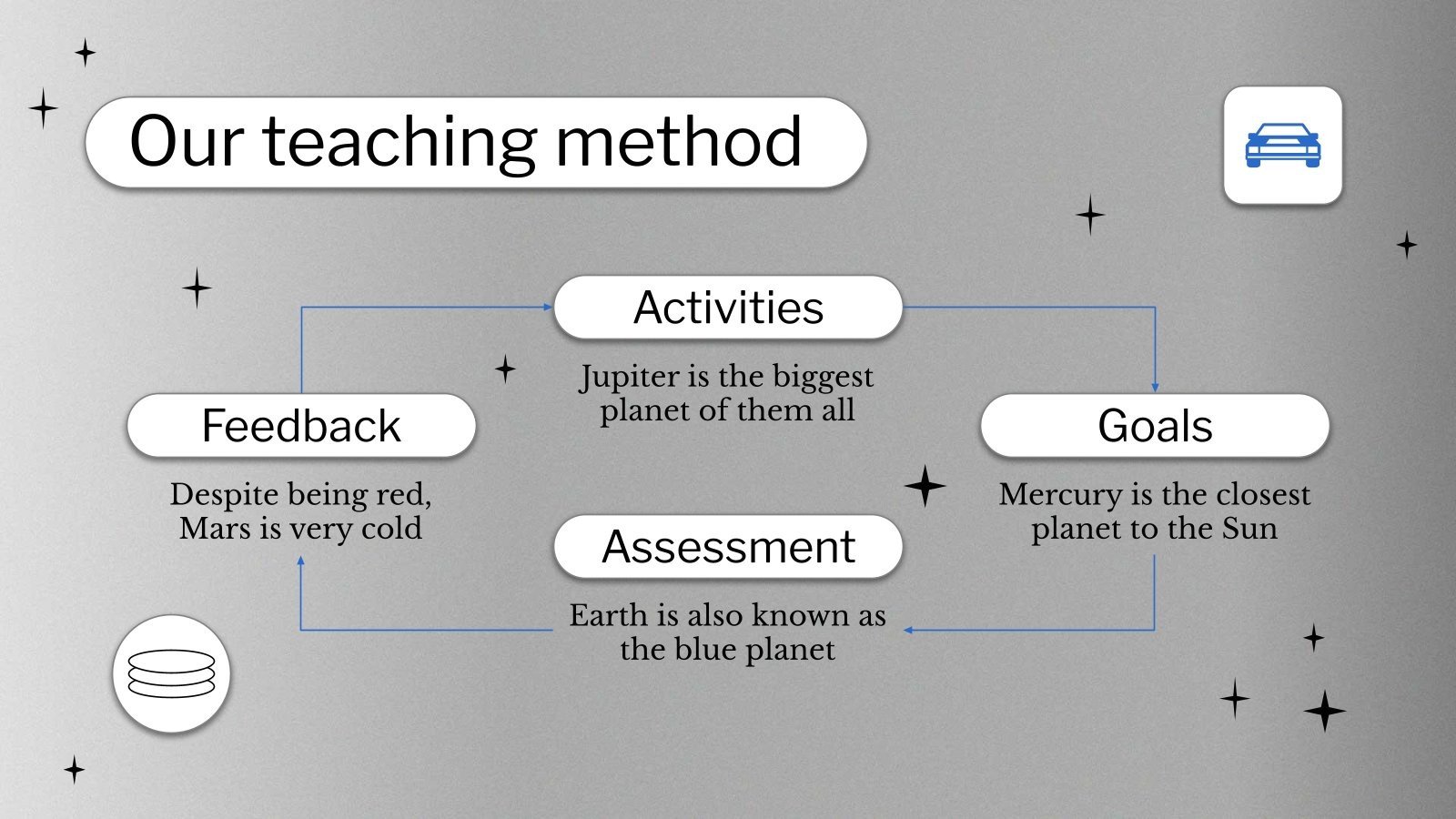 Our teaching method

Activities

Jupiter is the biggest planet of them all

Feedback

Despite being red, Mars is very cold

Goals

Mercury is the closest planet to the Sun

Assessment

Earth is also known as the blue planet